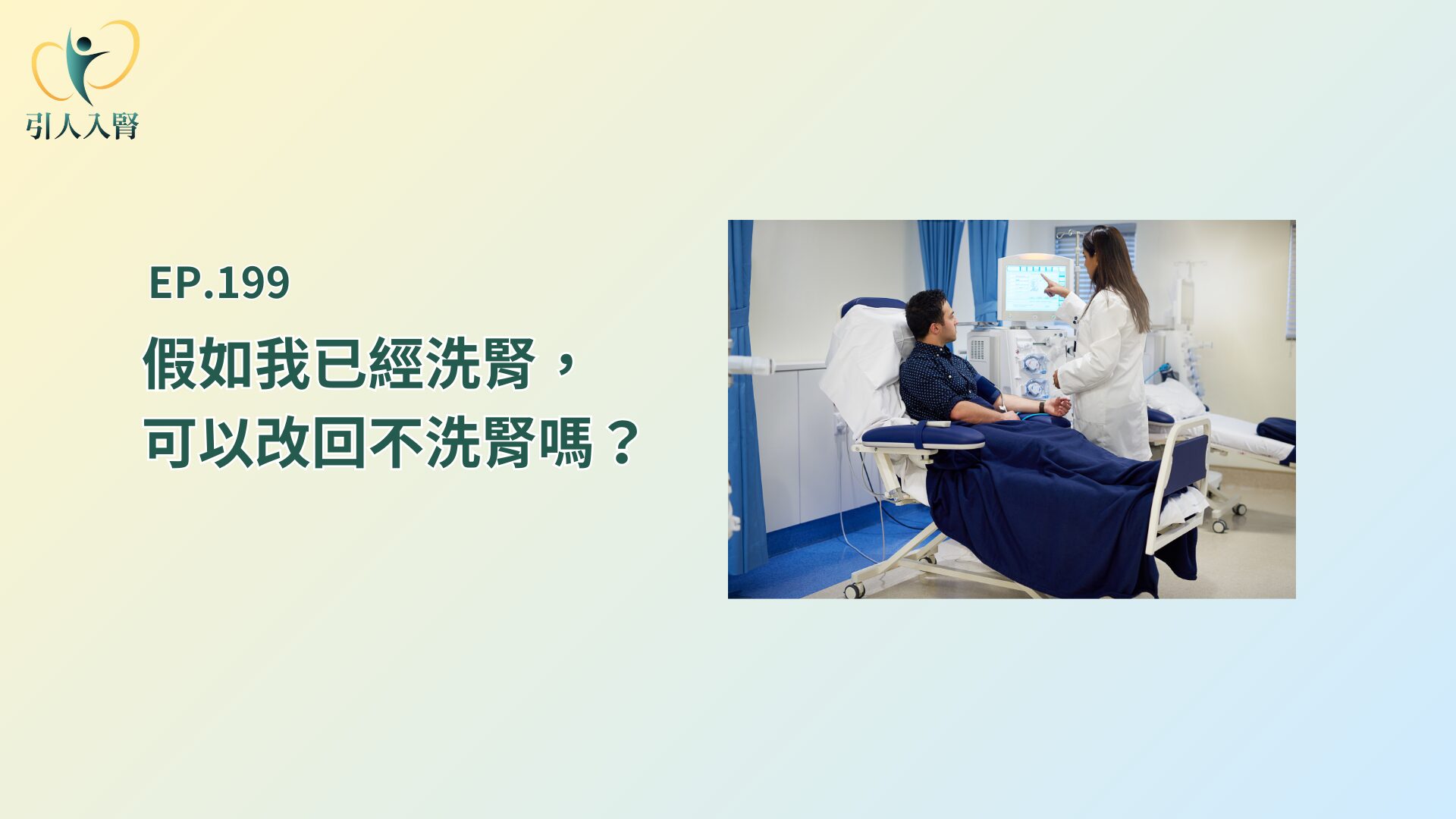 引人入腎

EP.199

假如我已經洗腎，
可以改回不洗腎嗎？